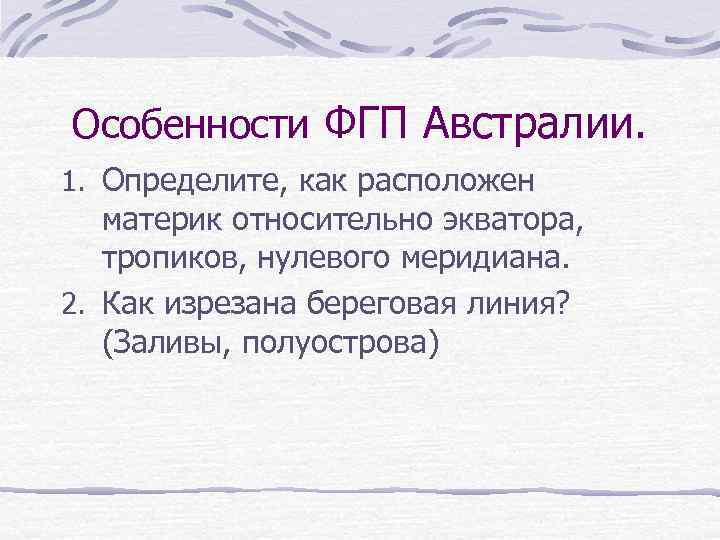 Особенности ФГП Австралии.

1. Определите, как расположен материк относительно экватора, тропиков, нулевого меридиана.
2. Как изрезана береговая линия? (Заливы, полуострова)